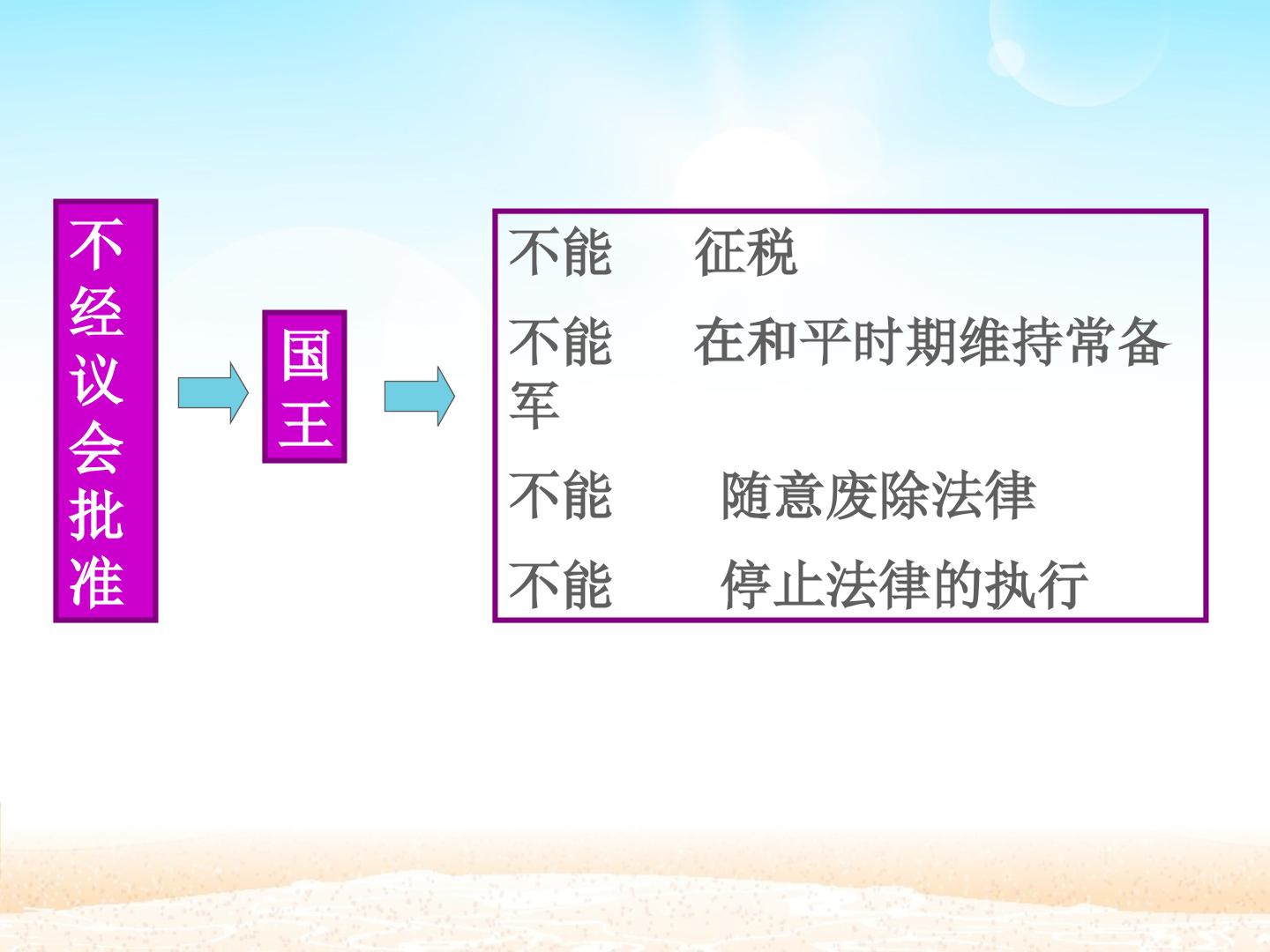 不经议会批准

国王

不能 征税

不能 在和平时期维持常备军

不能 随意废除法律

不能 停止法律的执行